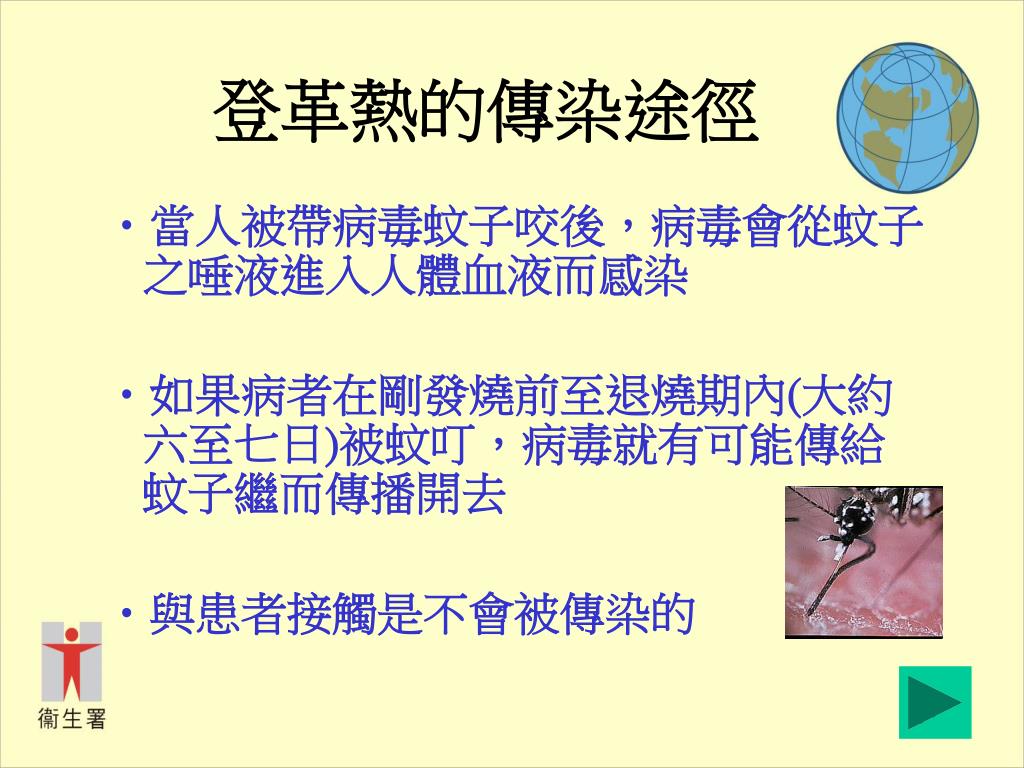 登革熱的傳染途徑

• 當人被帶病毒蚊子咬後，病毒會從蚊子之唾液進入人體血液而感染

• 如果病者在剛發燒前至退燒期內(大約六至七日)被蚊叮，病毒就有可能傳給蚊子繼而傳播開去

• 與患者接觸是不會被傳染的

衞生署